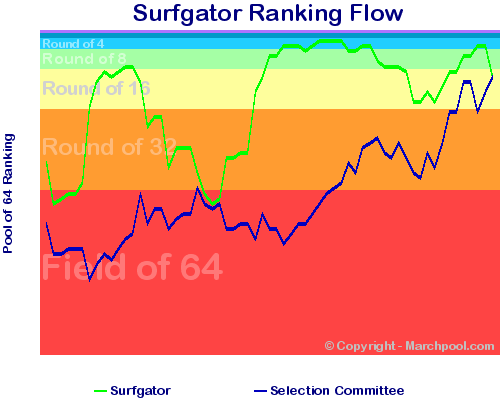 Surfgator Ranking Flow

Pool of 64 Ranking

Round of 4
Round of 8
Round of 16
Round of 32
Field of 64

© Copyright - Marchpool.com

Surfgator
Selection Committee